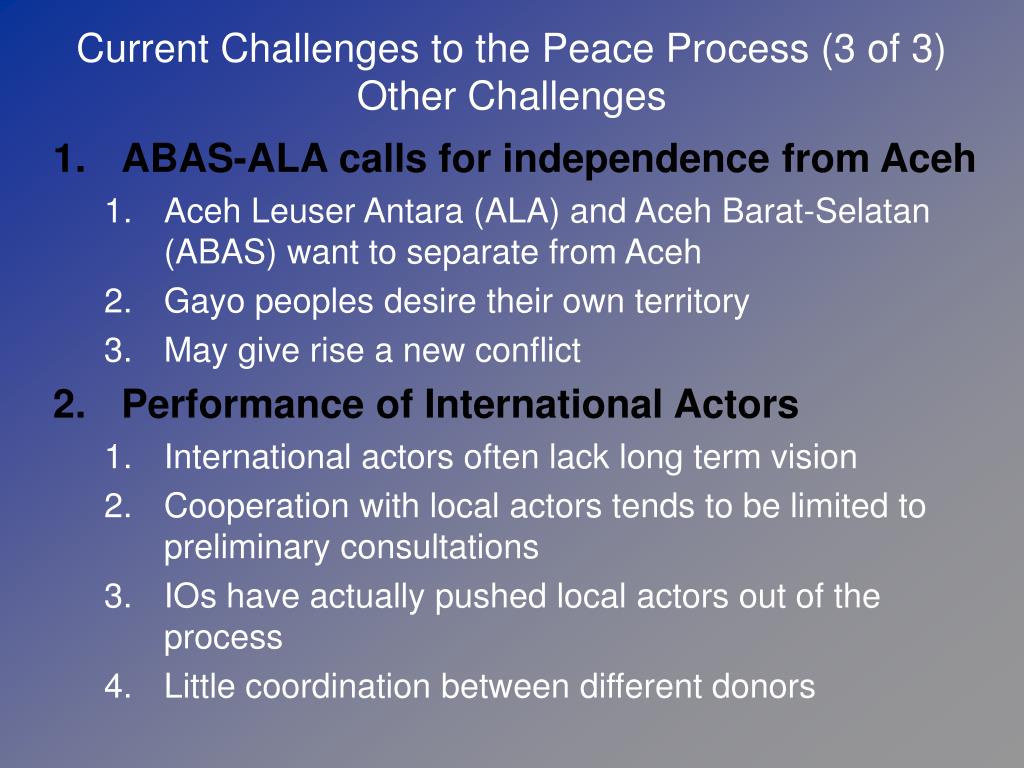 Current Challenges to the Peace Process (3 of 3)
Other Challenges

1. ABAS-ALA calls for independence from Aceh
 1. Aceh Leuser Antara (ALA) and Aceh Barat-Selatan (ABAS) want to separate from Aceh
 2. Gayo peoples desire their own territory
 3. May give rise a new conflict
2. Performance of International Actors
 1. International actors often lack long term vision
 2. Cooperation with local actors tends to be limited to preliminary consultations
 3. IOs have actually pushed local actors out of the process
 4. Little coordination between different donors